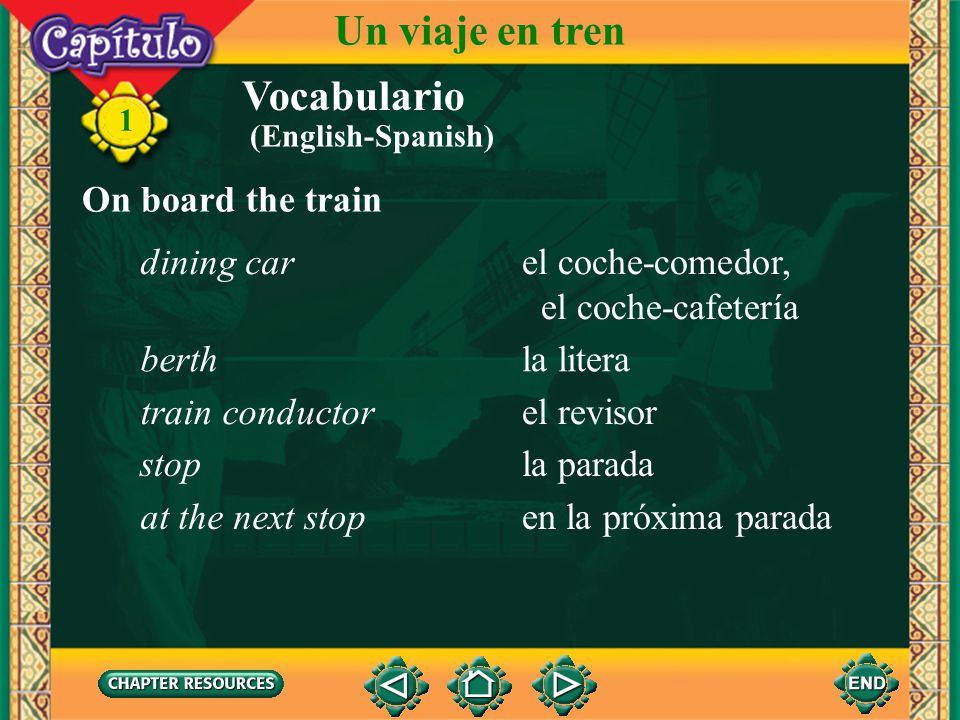 Capítulo

1

Un viaje en tren

Vocabulario
(English-Spanish)

On board the train

| | |
|---|---|
| dining car | el coche-comedor, el coche-cafetería |
| berth | la litera |
| train conductor | el revisor |
| stop | la parada |
| at the next stop | en la próxima parada |

CHAPTER RESOURCES

END